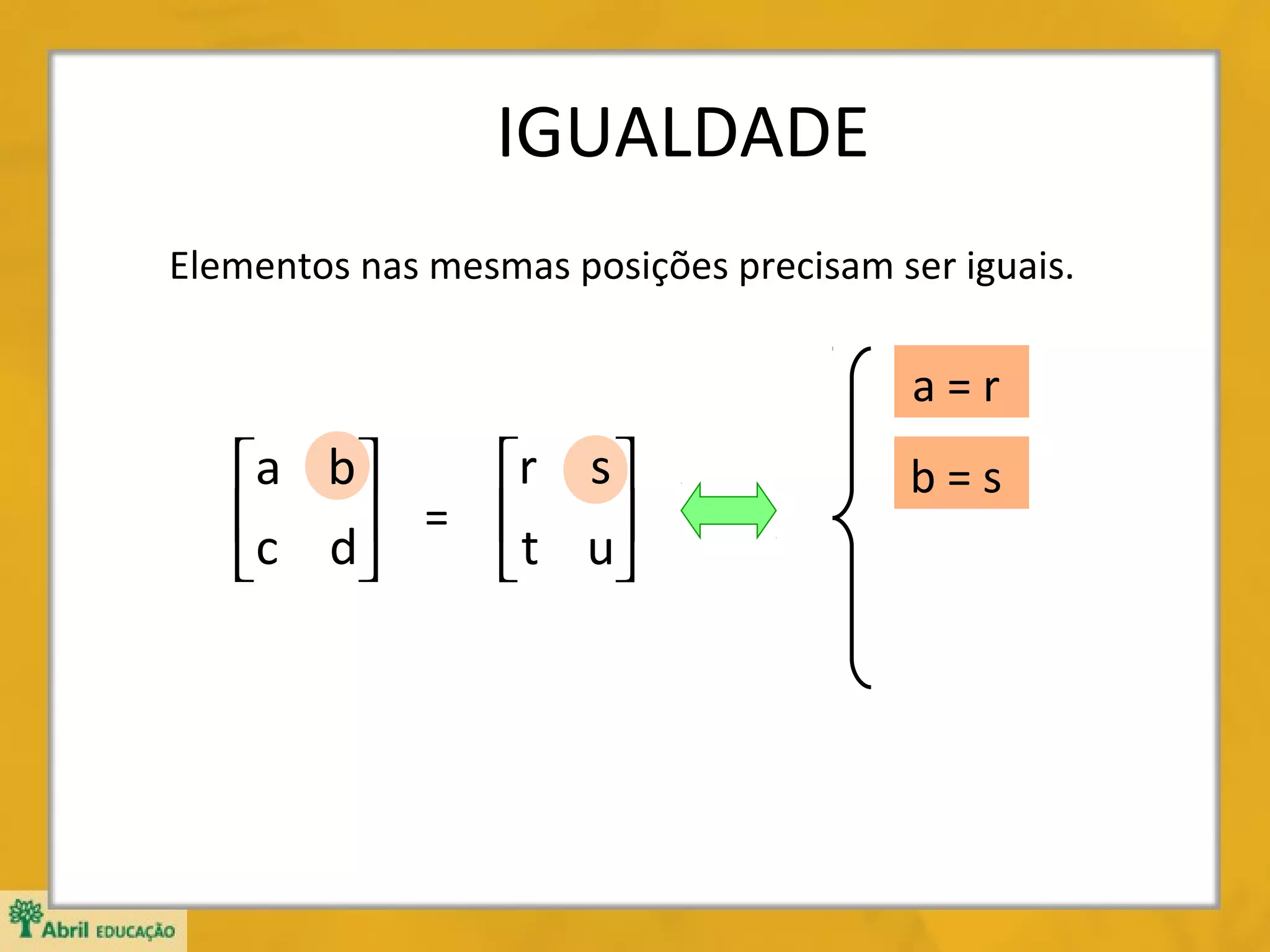 IGUALDADE

Elementos nas mesmas posições precisam ser iguais.

$\begin{bmatrix} a & b \\ c & d \end{bmatrix} = \begin{bmatrix} r & s \\ t & u \end{bmatrix}$

a = r

b = s

Abril EDUCAÇÃO